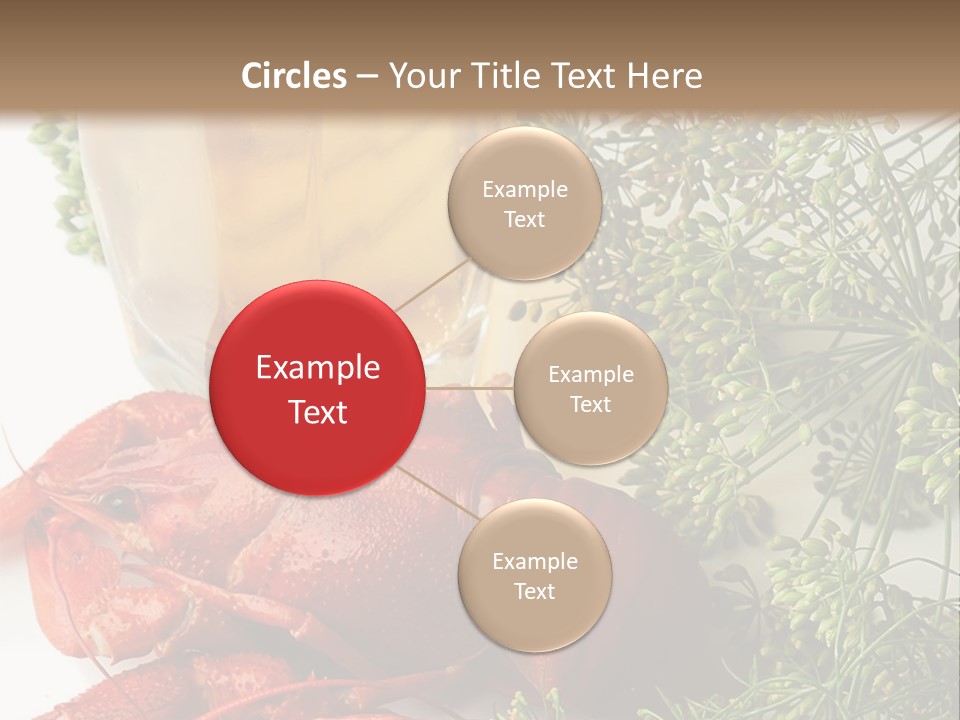 Circles – Your Title Text Here

Example Text

Example Text

Example Text

Example Text